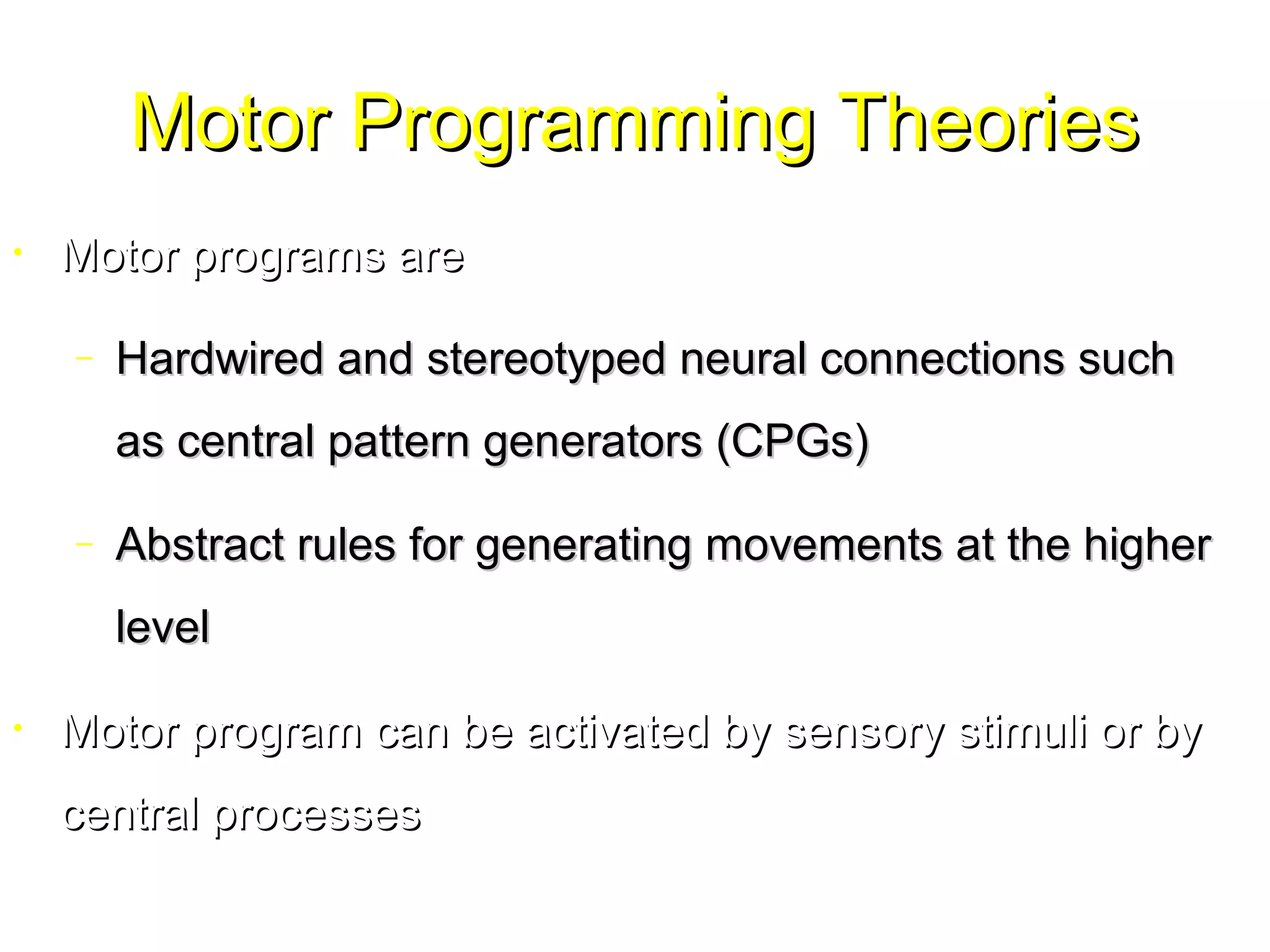 Motor Programming Theories

• Motor programs are

– Hardwired and stereotyped neural connections such as central pattern generators (CPGs)

– Abstract rules for generating movements at the higher level

• Motor program can be activated by sensory stimuli or by central processes